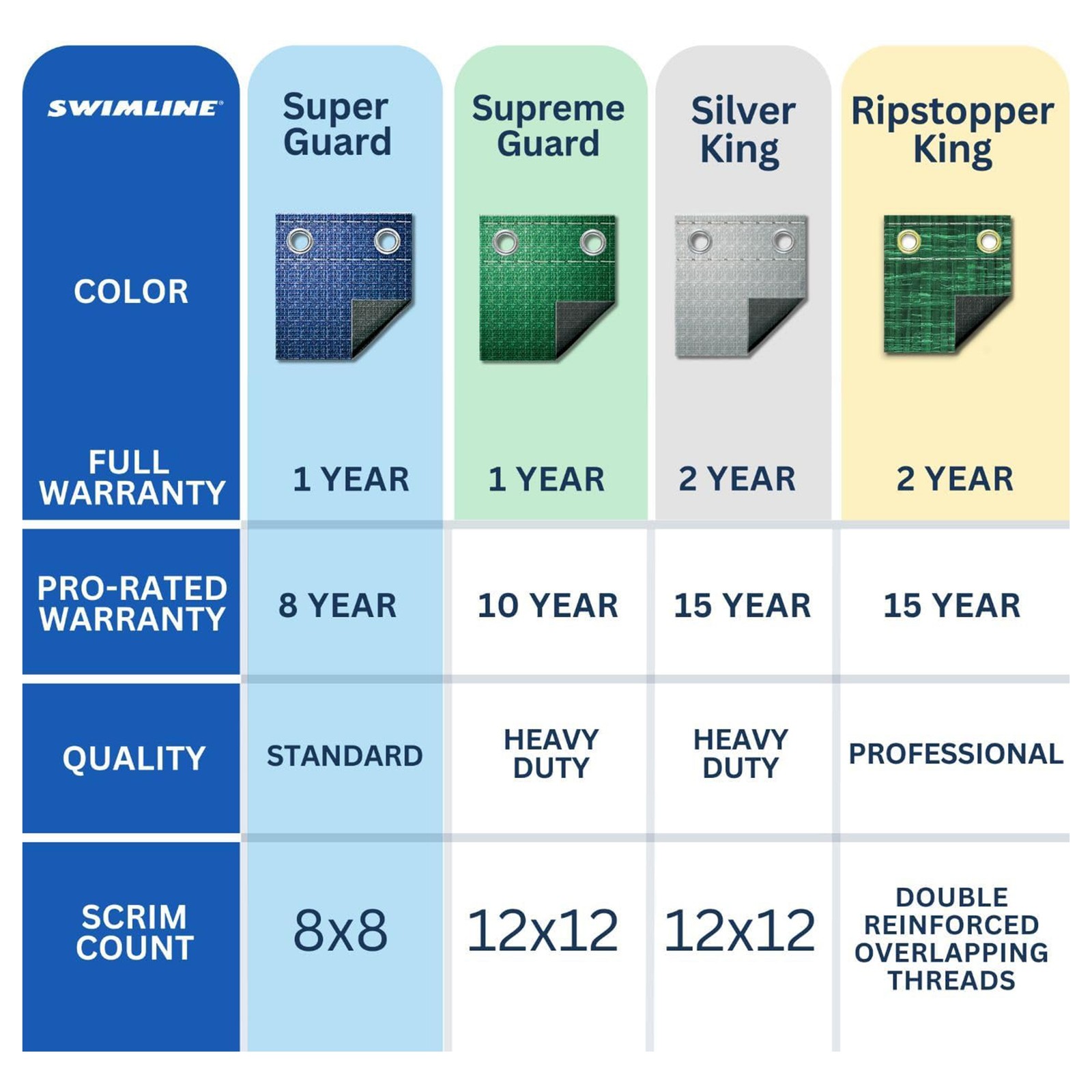 | SWIMLINE | Super Guard | Supreme Guard | Silver King | Ripstopper King |
|---|---|---|---|---|
| COLOR | | | | |
| FULL WARRANTY | 1 YEAR | 1 YEAR | 2 YEAR | 2 YEAR |
| PRO-RATED WARRANTY | 8 YEAR | 10 YEAR | 15 YEAR | 15 YEAR |
| QUALITY | STANDARD | HEAVY DUTY | HEAVY DUTY | PROFESSIONAL |
| SCRIM COUNT | 8x8 | 12x12 | 12x12 | DOUBLE REINFORCED OVERLAPPING THREADS |